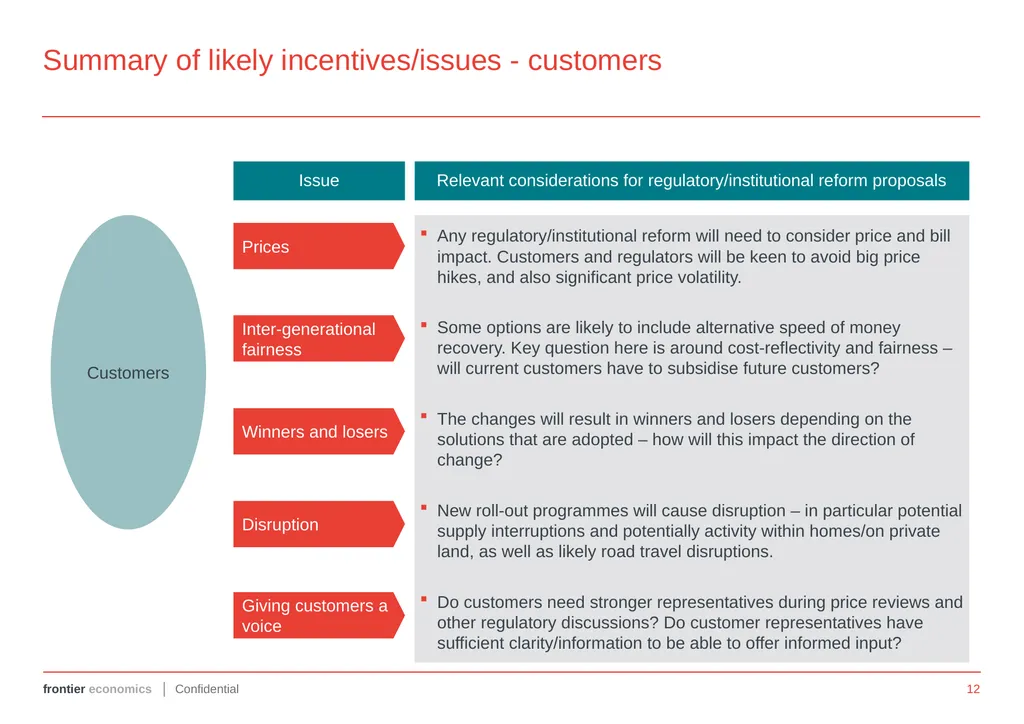 Summary of likely incentives/issues - customers

Customers

| Issue | Relevant considerations for regulatory/institutional reform proposals |
|---|---|
| Prices | ▪ Any regulatory/institutional reform will need to consider price and bill impact. Customers and regulators will be keen to avoid big price hikes, and also significant price volatility. |
| Inter-generational fairness | ▪ Some options are likely to include alternative speed of money recovery. Key question here is around cost-reflectivity and fairness – will current customers have to subsidise future customers? |
| Winners and losers | ▪ The changes will result in winners and losers depending on the solutions that are adopted – how will this impact the direction of change? |
| Disruption | ▪ New roll-out programmes will cause disruption – in particular potential supply interruptions and potentially activity within homes/on private land, as well as likely road travel disruptions. |
| Giving customers a voice | ▪ Do customers need stronger representatives during price reviews and other regulatory discussions? Do customer representatives have sufficient clarity/information to be able to offer informed input? |

frontier economics | Confidential

12